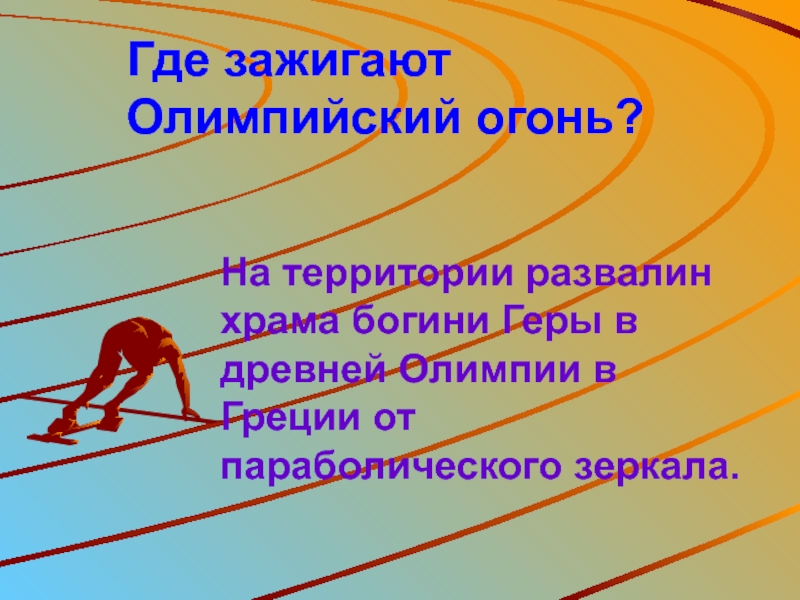 Где зажигают Олимпийский огонь?

На территории развалин храма богини Геры в древней Олимпии в Греции от параболического зеркала.